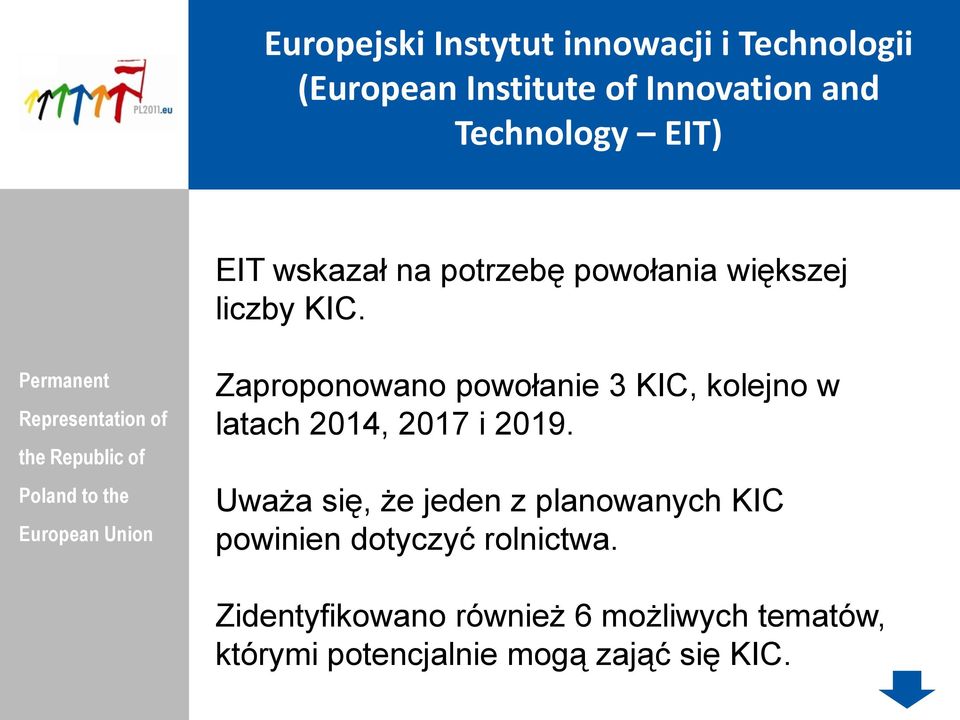 PL2011.eu

Europejski Instytut innowacji i Technologii (European Institute of Innovation and Technology – EIT)

Permanent Representation of the Republic of Poland to the European Union

EIT wskazał na potrzebę powołania większej liczby KIC.

Zaproponowano powołanie 3 KIC, kolejno w latach 2014, 2017 i 2019.

Uważa się, że jeden z planowanych KIC powinien dotyczyć rolnictwa.

Zidentyfikowano również 6 możliwych tematów, którymi potencjalnie mogą zająć się KIC.